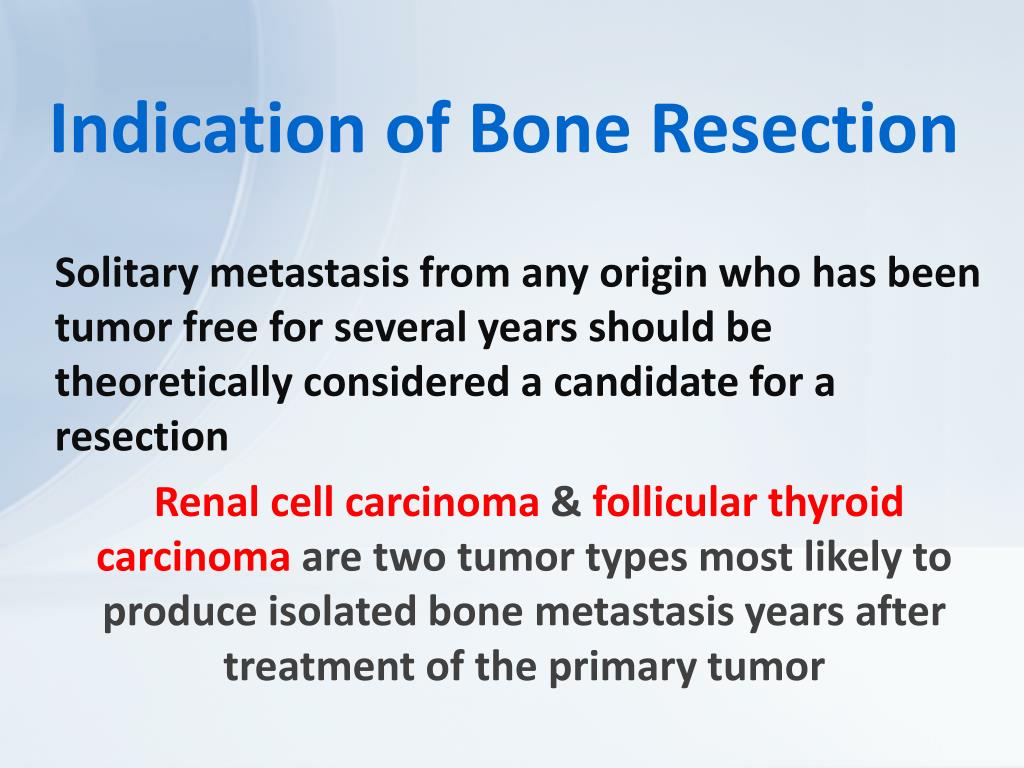 Indication of Bone Resection

Solitary metastasis from any origin who has been tumor free for several years should be theoretically considered a candidate for a resection

Renal cell carcinoma & follicular thyroid carcinoma are two tumor types most likely to produce isolated bone metastasis years after treatment of the primary tumor